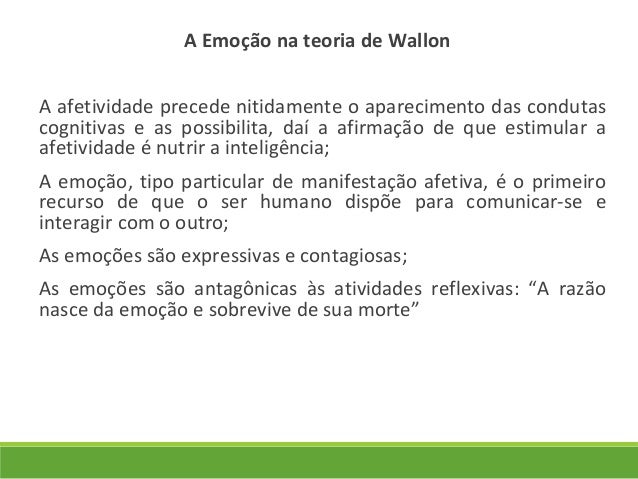 A Emoção na teoria de Wallon

A afetividade precede nitidamente o aparecimento das condutas cognitivas e as possibilita, daí a afirmação de que estimular a afetividade é nutrir a inteligência;

A emoção, tipo particular de manifestação afetiva, é o primeiro recurso de que o ser humano dispõe para comunicar-se e interagir com o outro;

As emoções são expressivas e contagiosas;

As emoções são antagônicas às atividades reflexivas: “A razão nasce da emoção e sobrevive de sua morte”